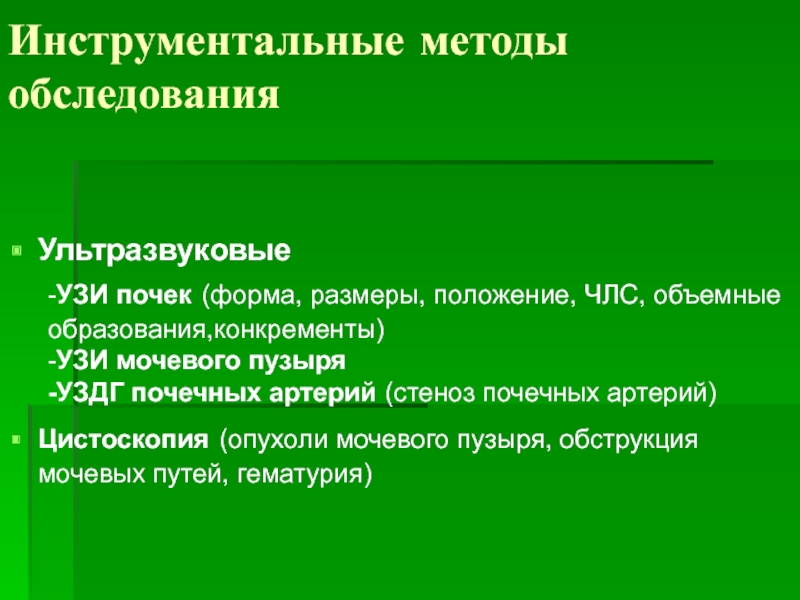 Инструментальные методы обследования

Ультразвуковые

-УЗИ почек (форма, размеры, положение, ЧЛС, объемные образования,конкременты)
-УЗИ мочевого пузыря
-УЗДГ почечных артерий (стеноз почечных артерий)

Цистоскопия (опухоли мочевого пузыря, обструкция мочевых путей, гематурия)